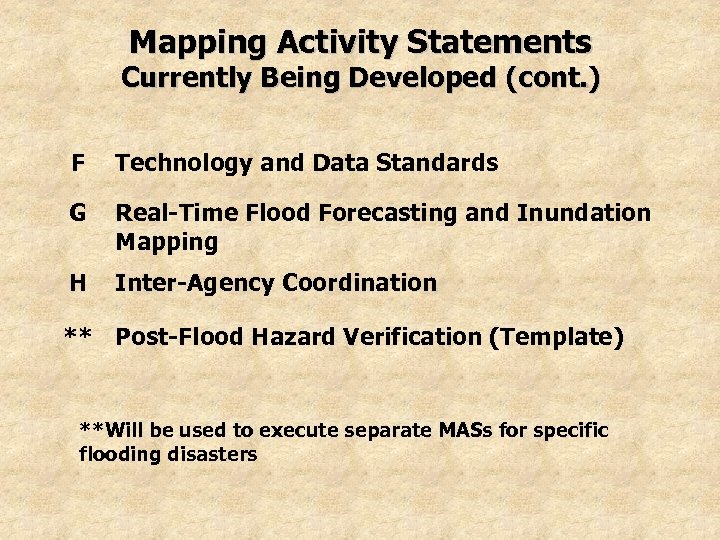 Mapping Activity Statements
Currently Being Developed (cont.)

F Technology and Data Standards

G Real-Time Flood Forecasting and Inundation Mapping

H Inter-Agency Coordination

** Post-Flood Hazard Verification (Template)

**Will be used to execute separate MASs for specific flooding disasters